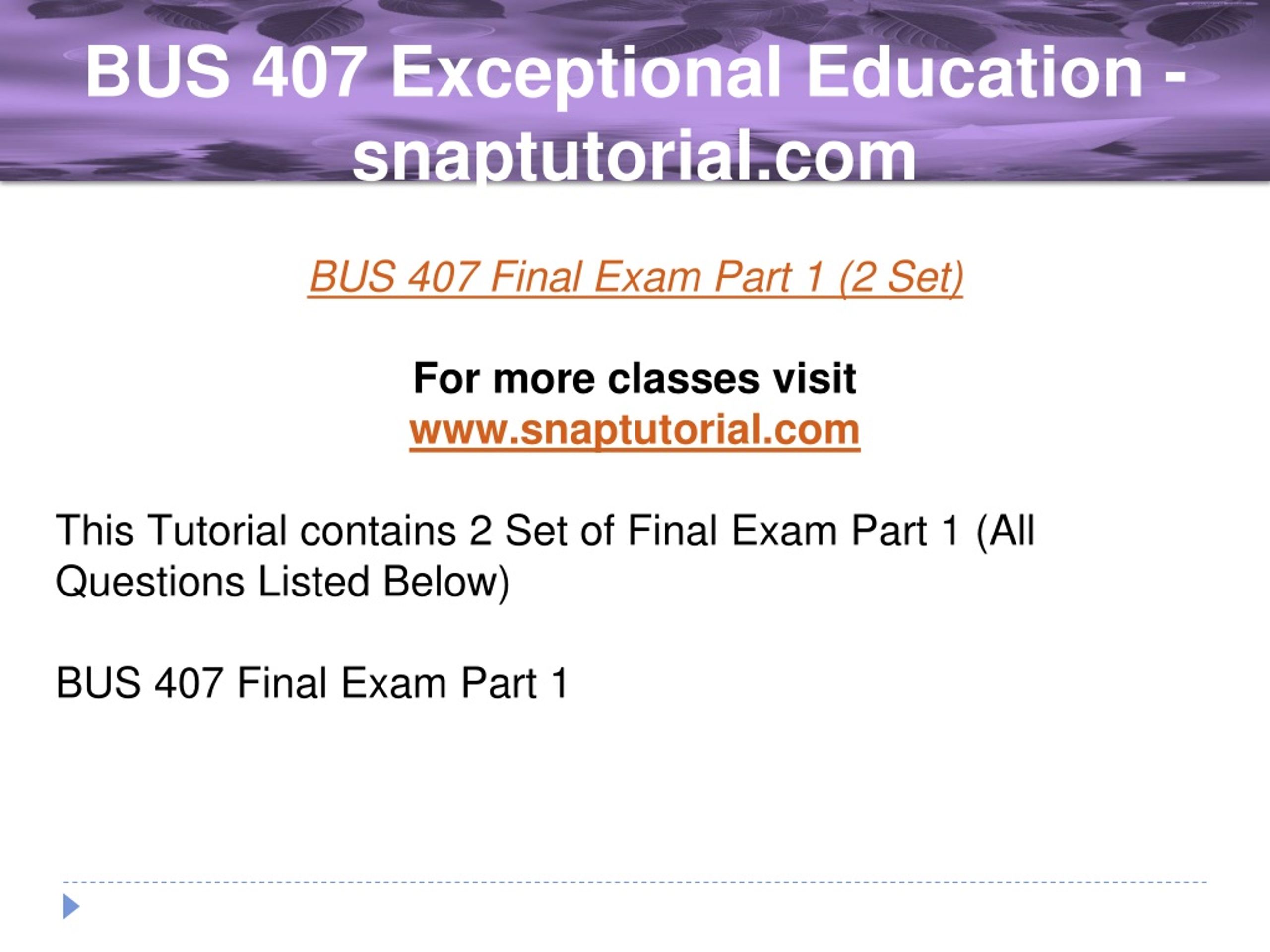 BUS 407 Exceptional Education - snaptutorial.com

BUS 407 Final Exam Part 1 (2 Set)

For more classes visit
www.snaptutorial.com

This Tutorial contains 2 Set of Final Exam Part 1 (All Questions Listed Below)

BUS 407 Final Exam Part 1